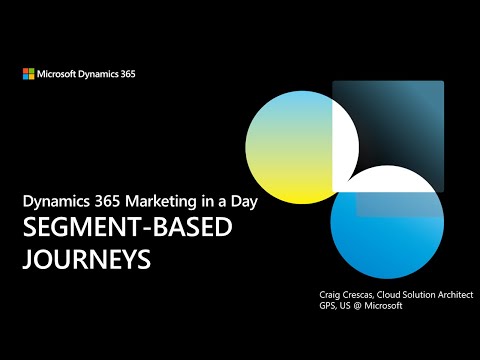 Microsoft Dynamics 365

Dynamics 365 Marketing in a Day
SEGMENT-BASED JOURNEYS

Craig Crescas, Cloud Solution Architect
GPS, US @ Microsoft